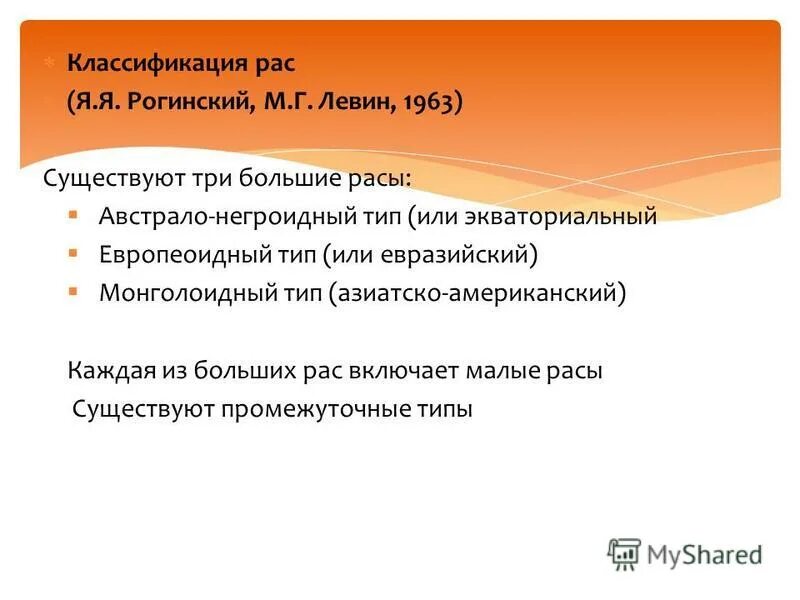 Классификация рас
(Я.Я. Рогинский, М.Г. Левин, 1963)

Существуют три большие расы:
- Австрало-негроидный тип (или экваториальный
- Европеоидный тип (или евразийский)
- Монголоидный тип (азиатско-американский)

Каждая из больших рас включает малые расы
Существуют промежуточные типы

MyShared